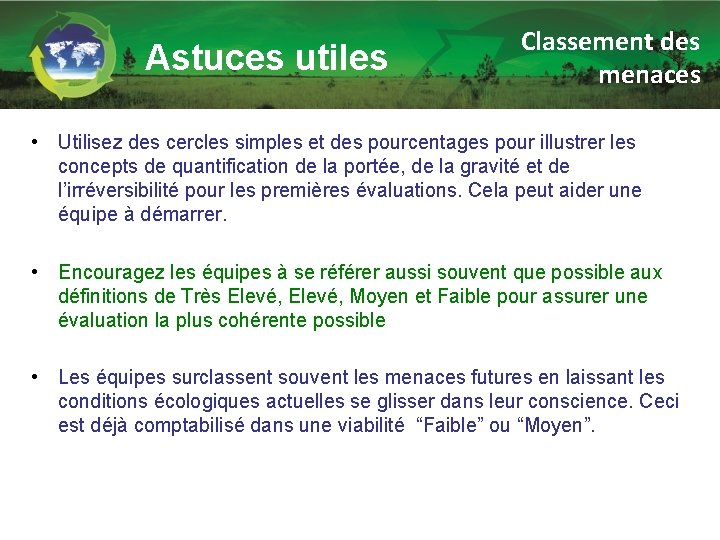 Astuces utiles

Classement des menaces

• Utilisez des cercles simples et des pourcentages pour illustrer les concepts de quantification de la portée, de la gravité et de l'irréversibilité pour les premières évaluations. Cela peut aider une équipe à démarrer.

• Encouragez les équipes à se référer aussi souvent que possible aux définitions de Très Elevé, Elevé, Moyen et Faible pour assurer une évaluation la plus cohérente possible

• Les équipes surclassent souvent les menaces futures en laissant les conditions écologiques actuelles se glisser dans leur conscience. Ceci est déjà comptabilisé dans une viabilité "Faible" ou "Moyen".